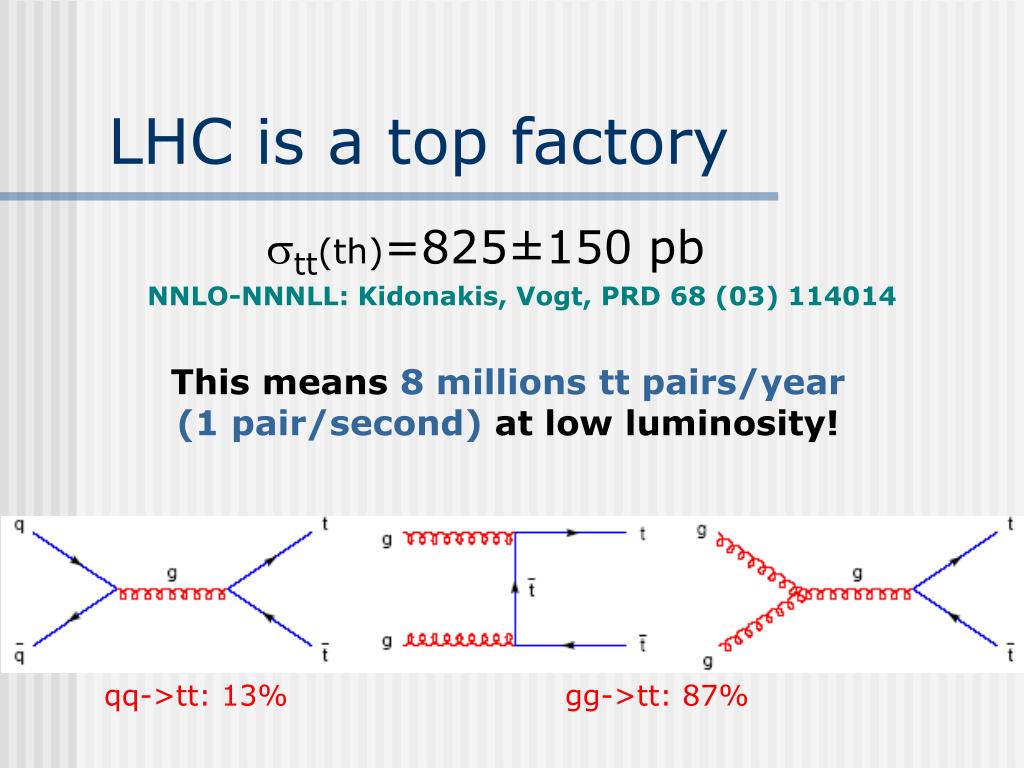 LHC is a top factory

$\sigma_{tt}$(th)=825±150 pb

NNLO-NNNLL: Kidonakis, Vogt, PRD 68 (03) 114014

This means 8 millions tt pairs/year (1 pair/second) at low luminosity!

q
t
g
$\bar{q}$
$\bar{t}$

g
t
$\bar{t}$
g
$\bar{t}$

g
t
g
g
$\bar{t}$

qq->tt: 13%

gg->tt: 87%